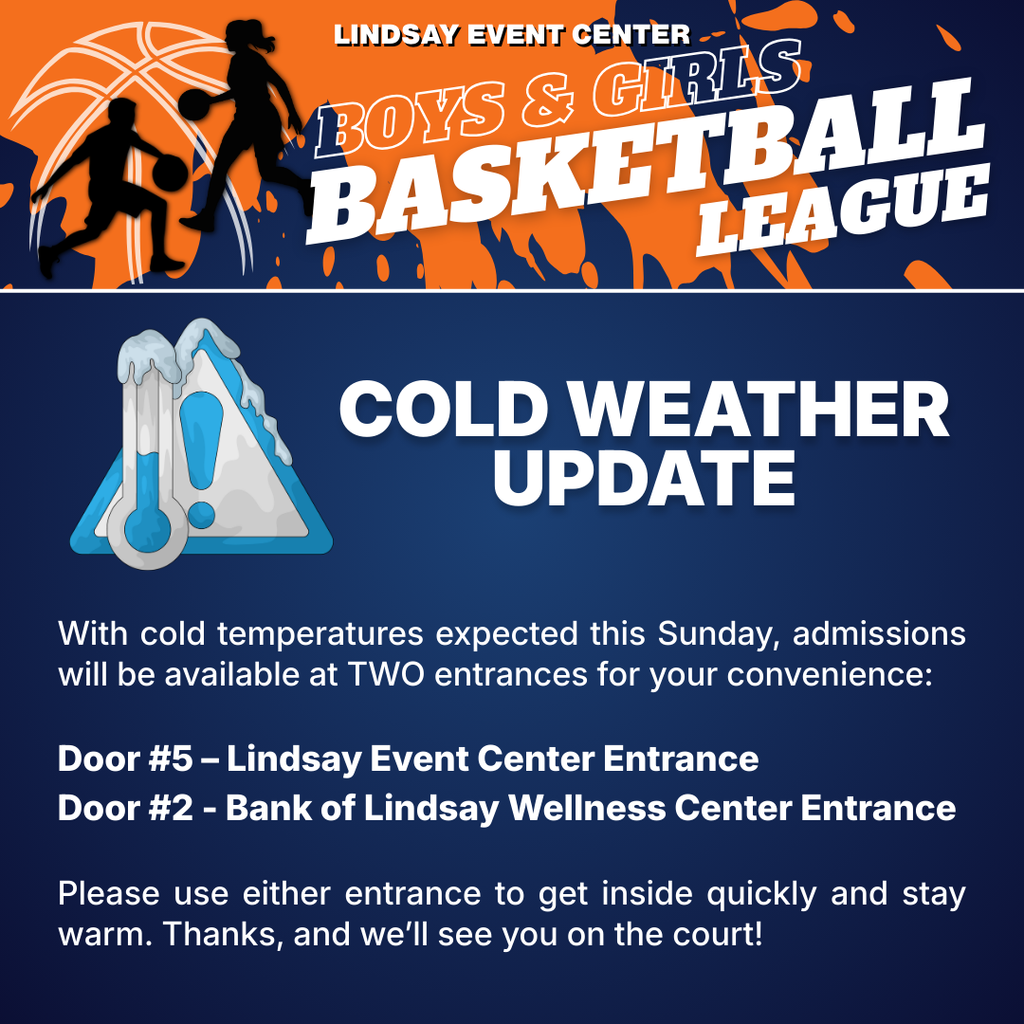 LINDSAY EVENT CENTER

BOYS & GIRLS BASKETBALL LEAGUE

COLD WEATHER UPDATE

With cold temperatures expected this Sunday, admissions will be available at TWO entrances for your convenience:

Door #5 – Lindsay Event Center Entrance
Door #2 - Bank of Lindsay Wellness Center Entrance

Please use either entrance to get inside quickly and stay warm. Thanks, and we'll see you on the court!